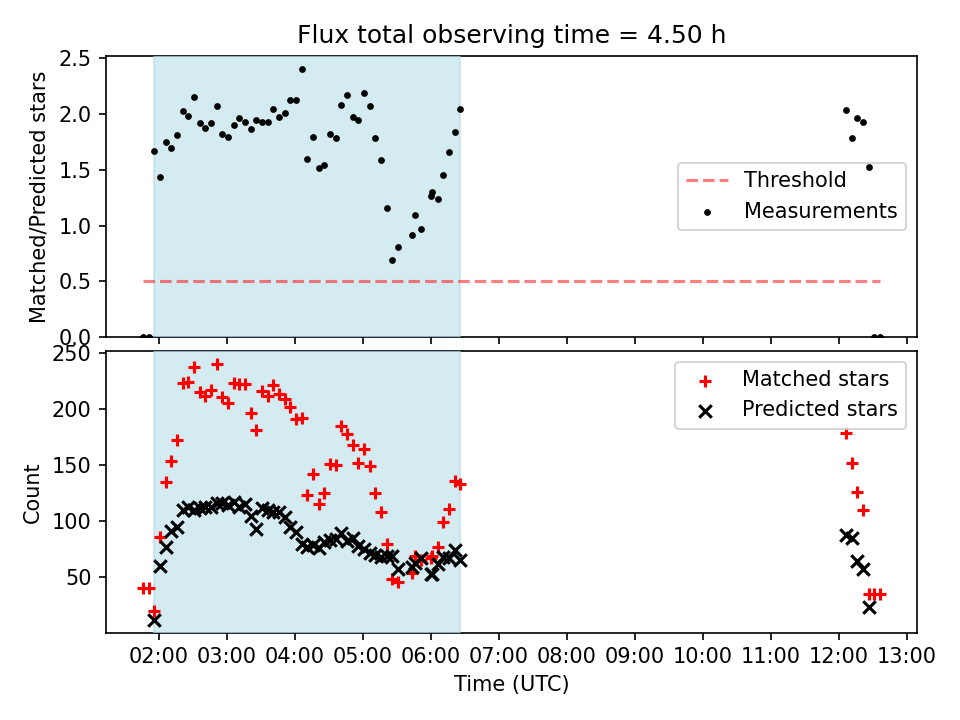 Flux total observing time = 4.50 h

Matched/Predicted stars

2.5
2.0
1.5
1.0
0.5
0.0

Threshold
Measurements

Count

250
200
150
100
50

Matched stars
Predicted stars

02:00 03:00 04:00 05:00 06:00 07:00 08:00 09:00 10:00 11:00 12:00 13:00

Time (UTC)